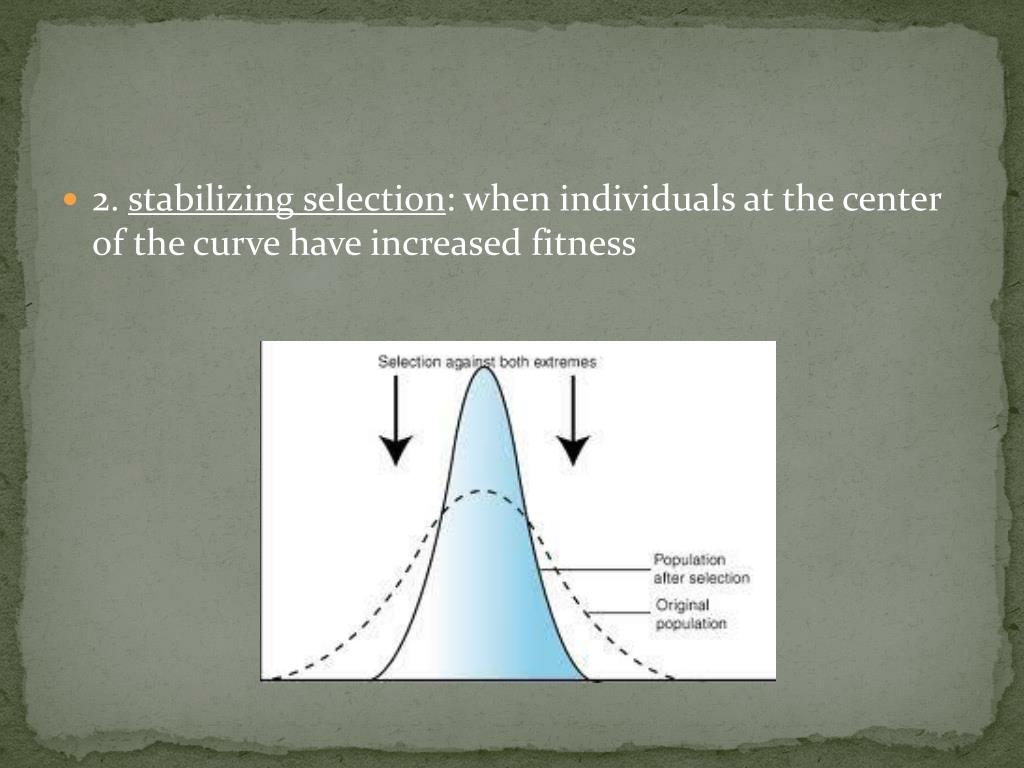 2. stabilizing selection: when individuals at the center of the curve have increased fitness

Selection against both extremes

Population after selection

Original population